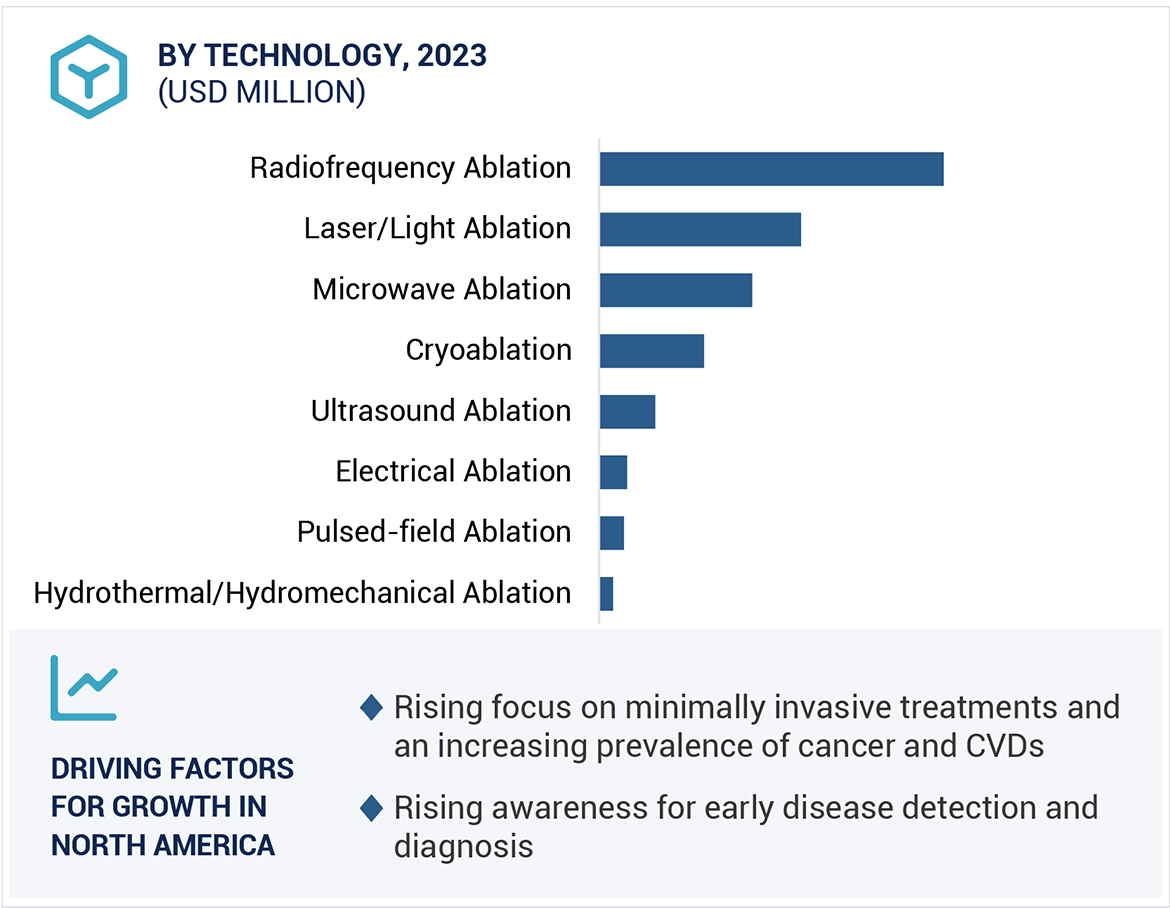 BY TECHNOLOGY, 2023
(USD MILLION)

Radiofrequency Ablation
Laser/Light Ablation
Microwave Ablation
Cryoablation
Ultrasound Ablation
Electrical Ablation
Pulsed-field Ablation
Hydrothermal/Hydromechanical Ablation

DRIVING FACTORS FOR GROWTH IN NORTH AMERICA

Rising focus on minimally invasive treatments and an increasing prevalence of cancer and CVDs

Rising awareness for early disease detection and diagnosis